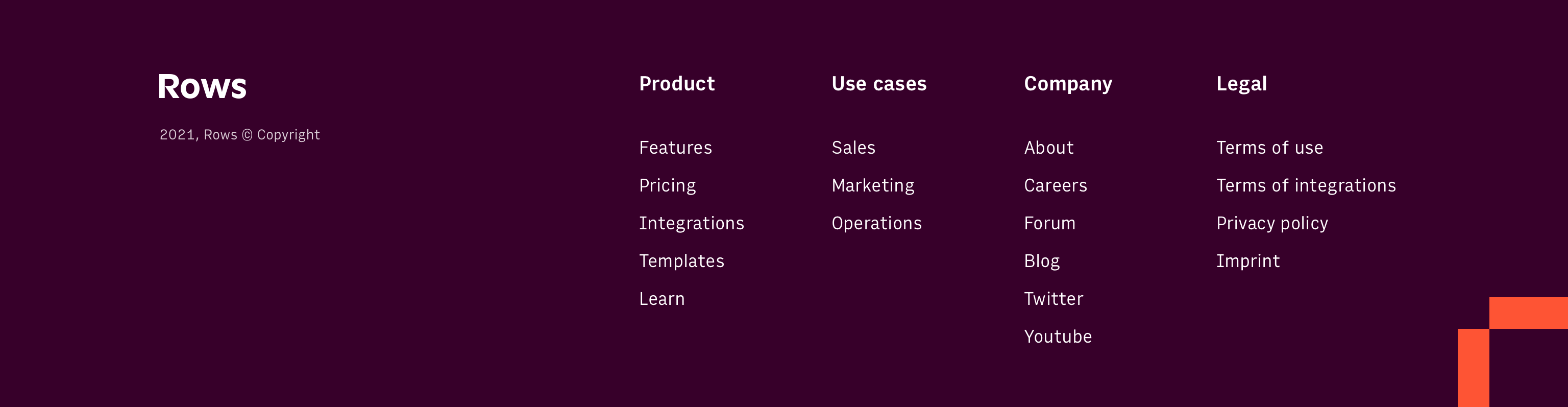 Rows

2021, Rows © Copyright

Product

Features
Pricing
Integrations
Templates
Learn

Use cases

Sales
Marketing
Operations

Company

About
Careers
Forum
Blog
Twitter
Youtube

Legal

Terms of use
Terms of integrations
Privacy policy
Imprint